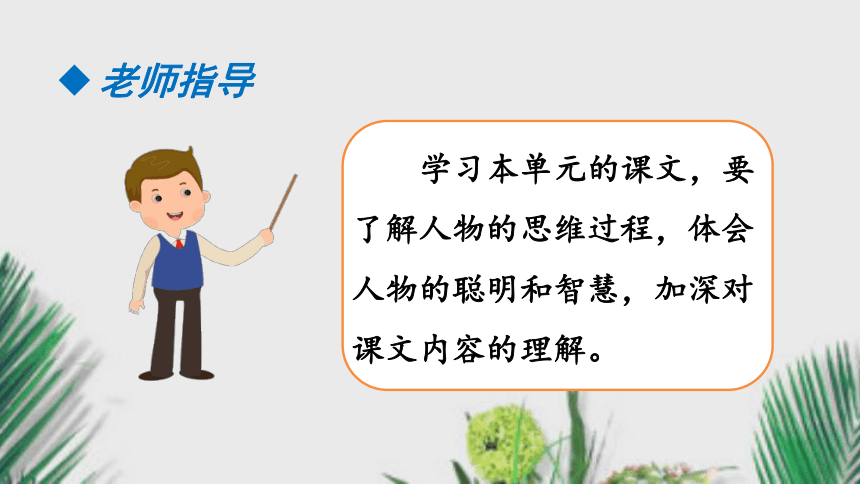 ◆ 老师指导

学习本单元的课文，要了解人物的思维过程，体会人物的聪明和智慧，加深对课文内容的理解。